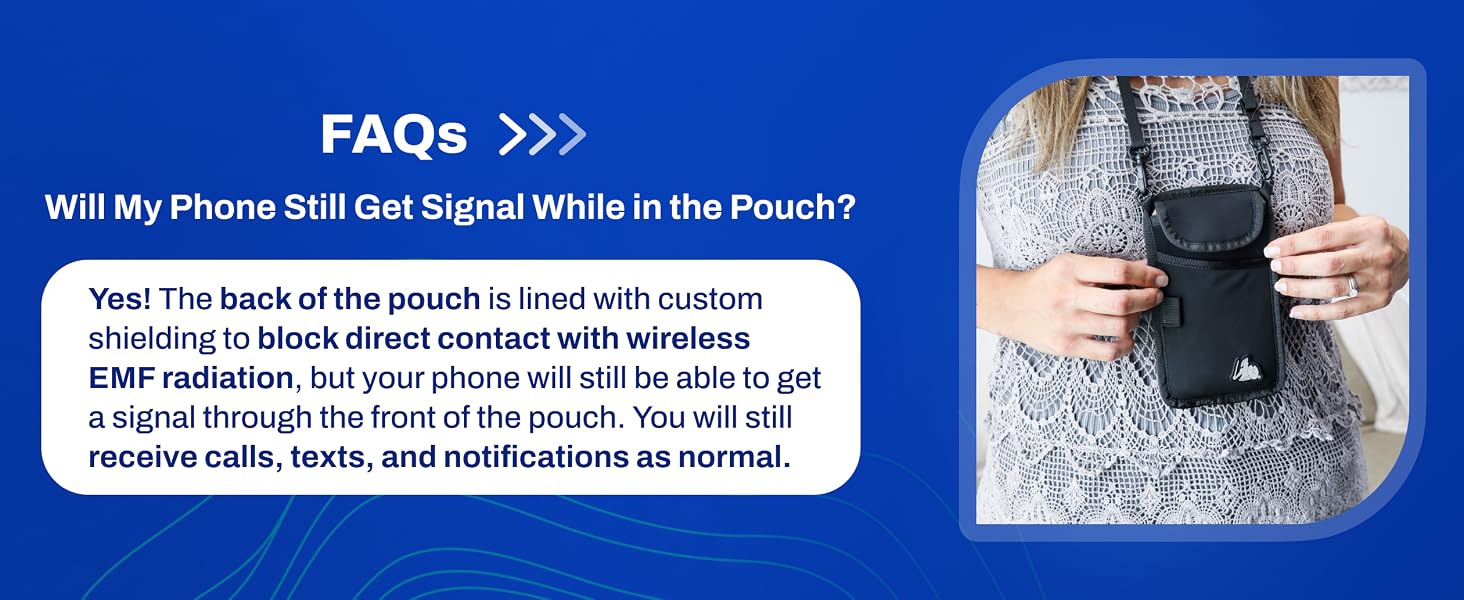 FAQs

Will My Phone Still Get Signal While in the Pouch?

Yes! The back of the pouch is lined with custom shielding to block direct contact with wireless EMF radiation, but your phone will still be able to get a signal through the front of the pouch. You will still receive calls, texts, and notifications as normal.